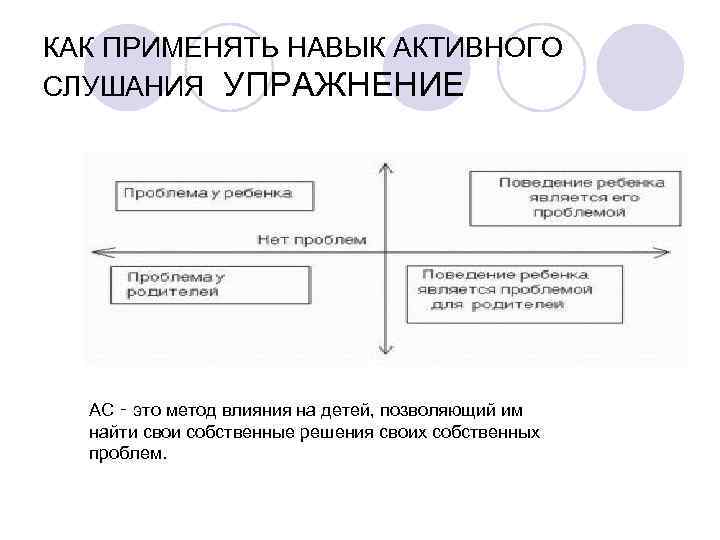 КАК ПРИМЕНЯТЬ НАВЫК АКТИВНОГО СЛУШАНИЯ УПРАЖНЕНИЕ

Проблема у ребенка

Поведение ребенка является его проблемой

Нет проблем

Проблема у родителей

Поведение ребенка является проблемой для родителей

АС - это метод влияния на детей, позволяющий им найти свои собственные решения своих собственных проблем.